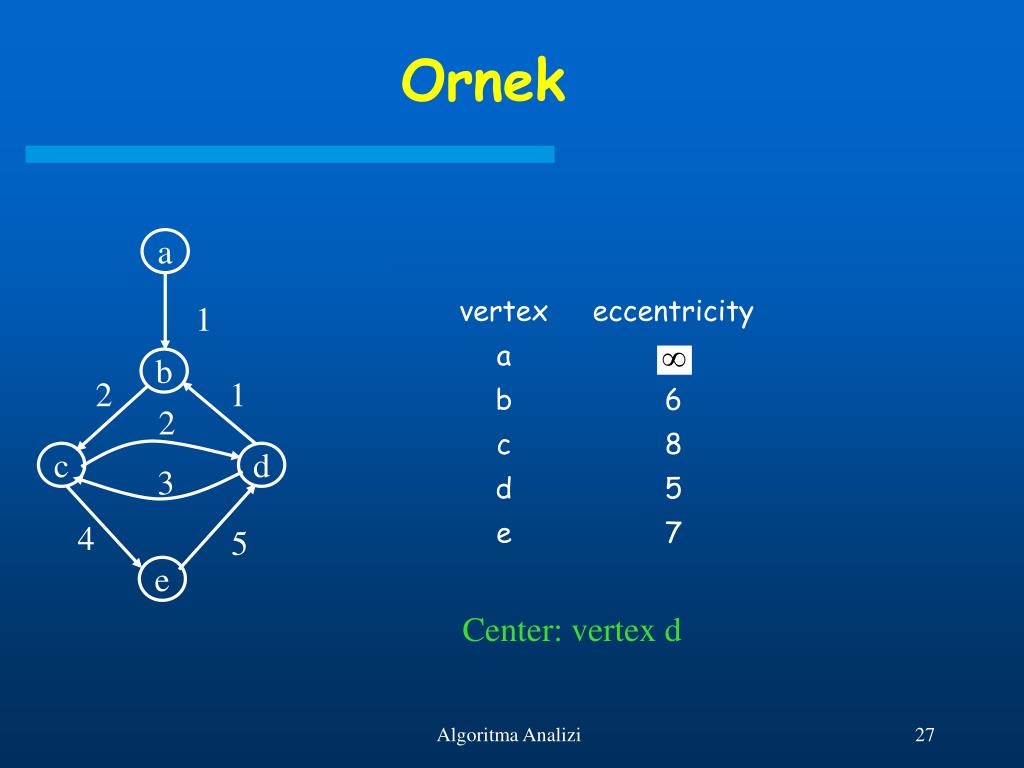 Ornek

a
1
b
2
1
2
c
d
3
4
5
e

| vertex | eccentricity |
|---|---|
| a | $\infty$ |
| b | 6 |
| c | 8 |
| d | 5 |
| e | 7 |

Center: vertex d

Algoritma Analizi

27